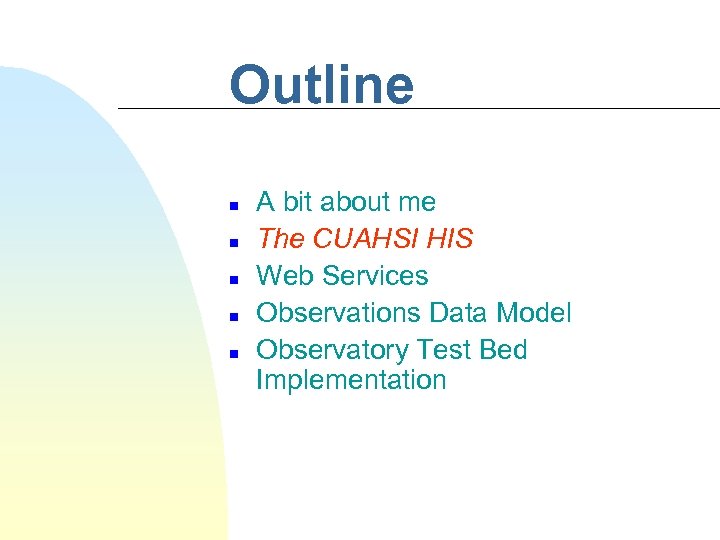 Outline

- A bit about me
- The CUAHSI HIS
- Web Services
- Observations Data Model
- Observatory Test Bed Implementation